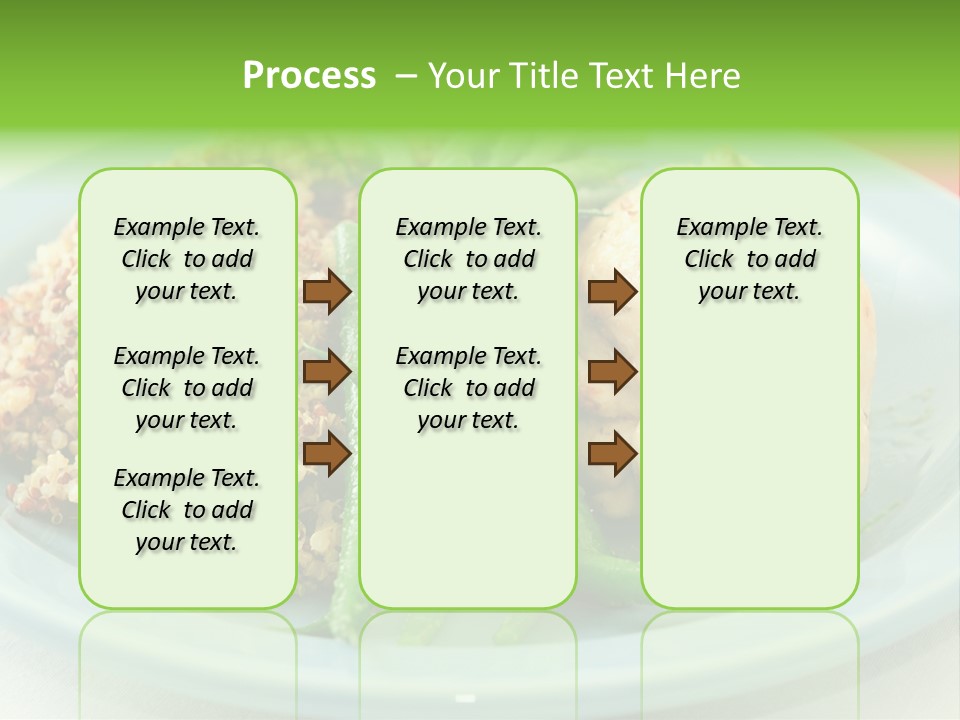 Process – Your Title Text Here

Example Text. Click to add your text.

Example Text. Click to add your text.

Example Text. Click to add your text.

Example Text. Click to add your text.

Example Text. Click to add your text.

Example Text. Click to add your text.